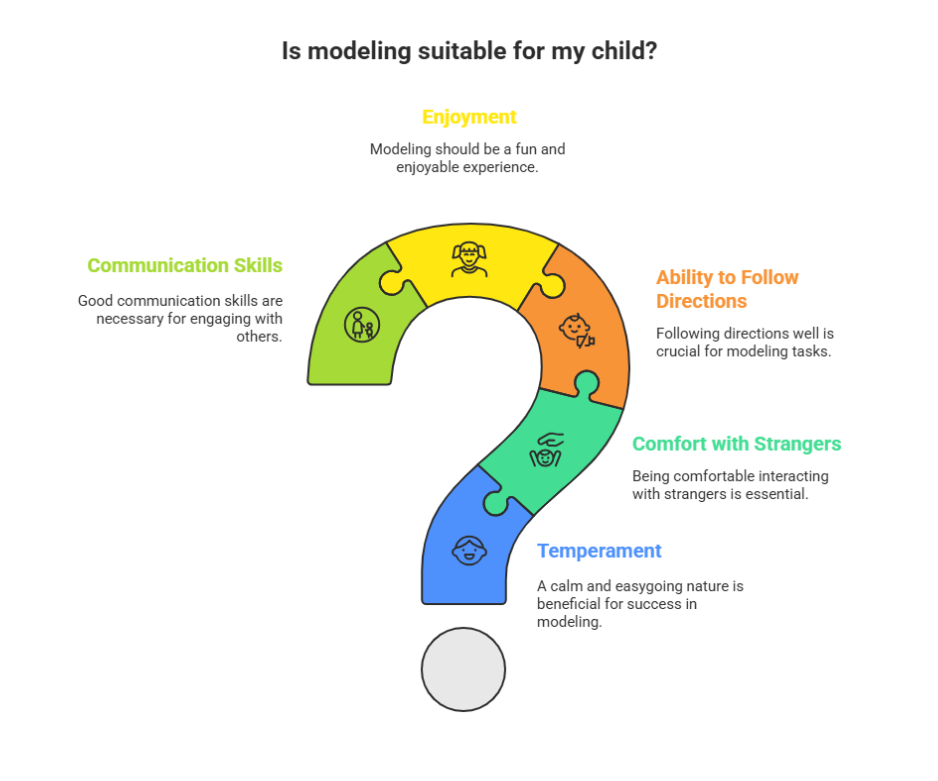 Is modeling suitable for my child?

Enjoyment

Modeling should be a fun and enjoyable experience.

Communication Skills

Good communication skills are necessary for engaging with others.

Ability to Follow Directions

Following directions well is crucial for modeling tasks.

Comfort with Strangers

Being comfortable interacting with strangers is essential.

Temperament

A calm and easygoing nature is beneficial for success in modeling.